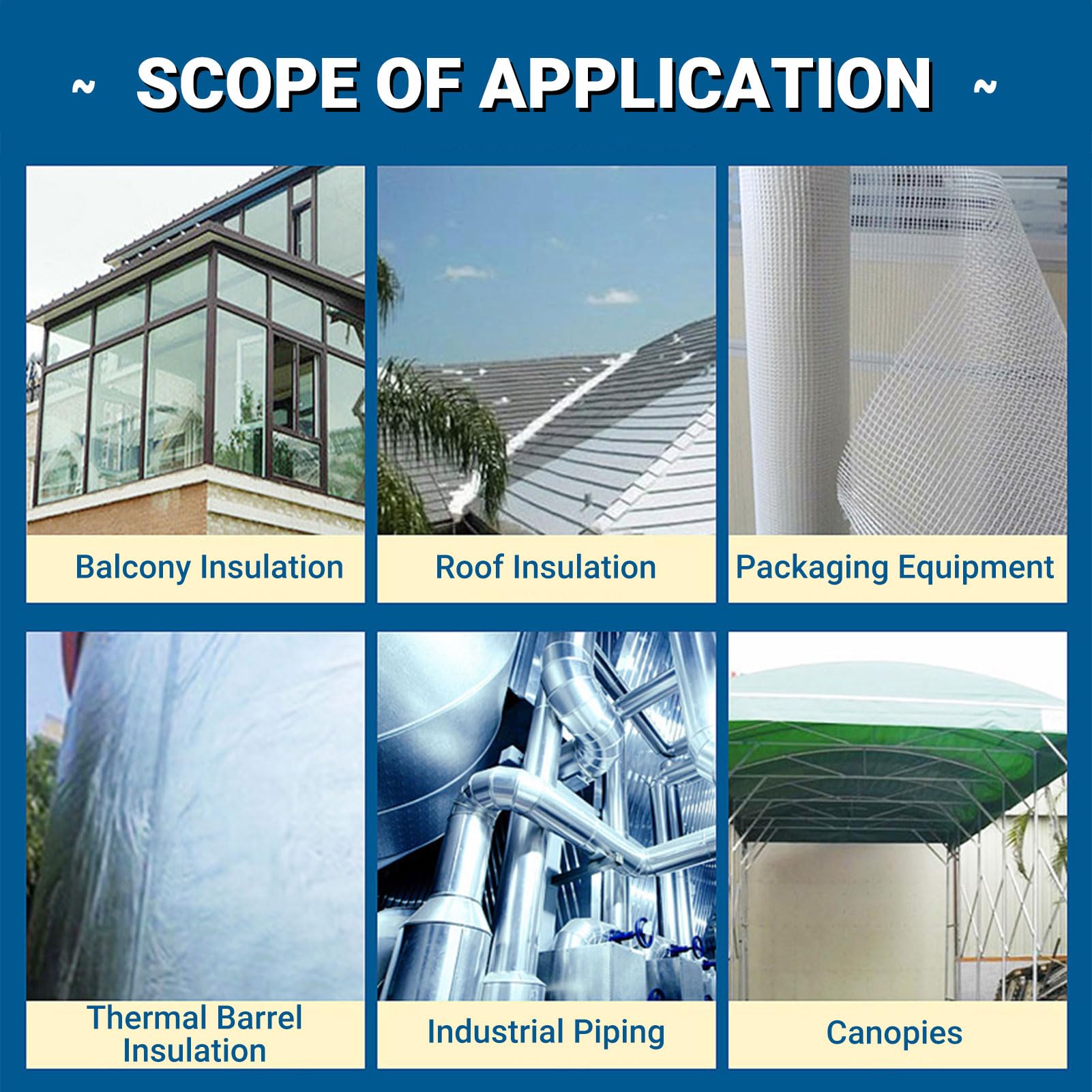 ~ SCOPE OF APPLICATION ~

Balcony Insulation

Roof Insulation

Packaging Equipment

Thermal Barrel Insulation

Industrial Piping

Canopies